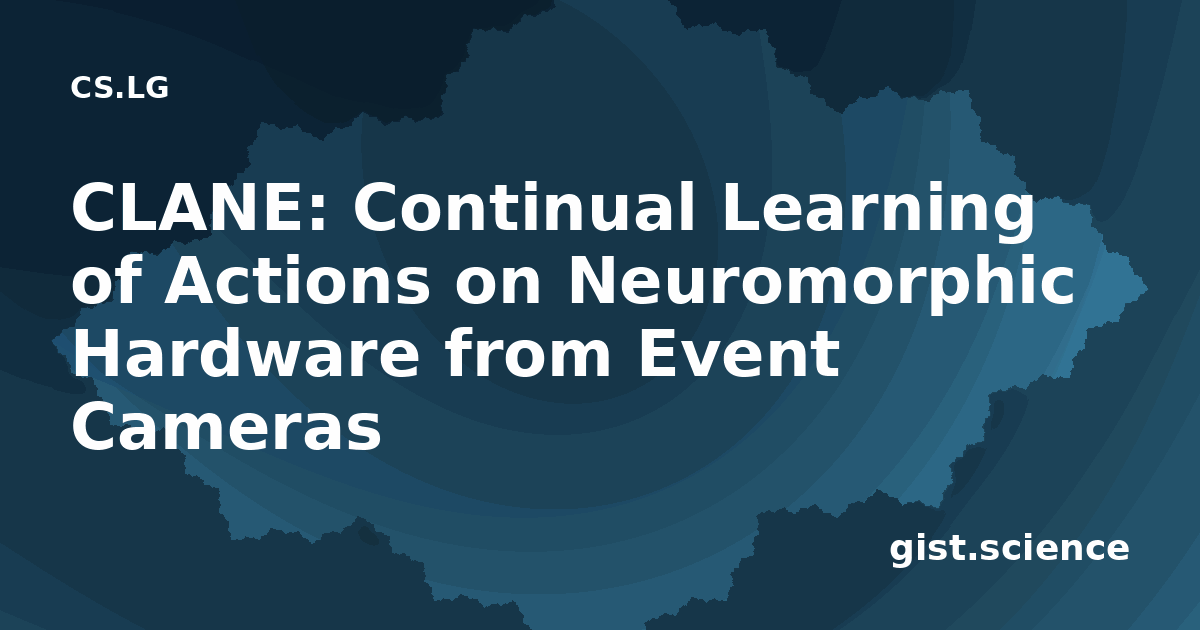 CS.LG

CLANE: Continual Learning of Actions on Neuromorphic Hardware from Event Cameras

gist.science